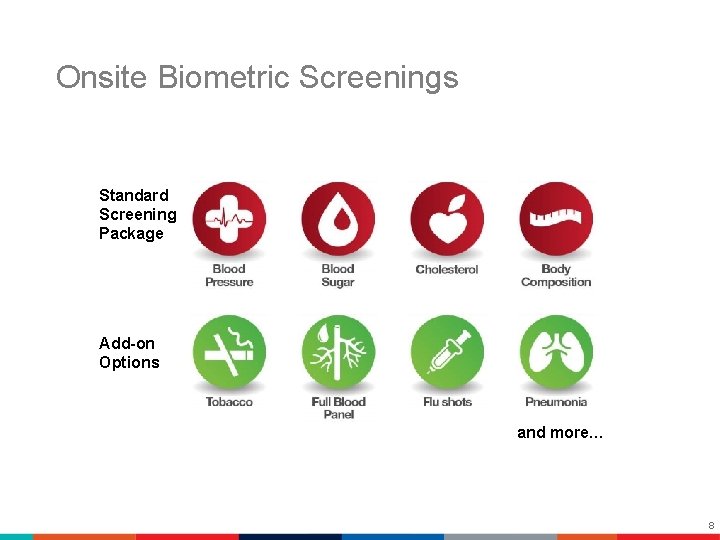 Onsite Biometric Screenings

Standard Screening Package

Blood Pressure

Blood Sugar

Cholesterol

Body Composition

Add-on Options

Tobacco

Full Blood Panel

Flu shots

Pneumonia

and more...

8